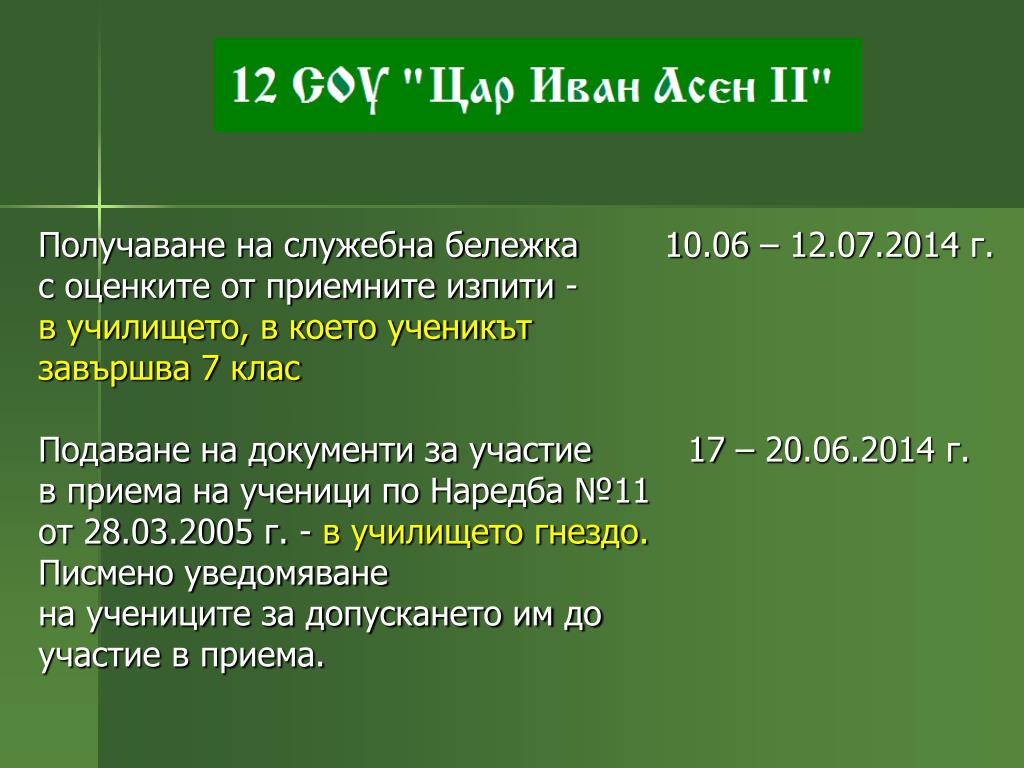 12 СОУ "Цар Иван Асен II"

Получаване на служебна бележка с оценките от приемните изпити - в училището, в което ученикът завършва 7 клас

10.06 – 12.07.2014 г.

Подаване на документи за участие в приема на ученици по Наредба №11 от 28.03.2005 г. - в училището гнездо.
Писмено уведомяване
на учениците за допускането им до участие в приема.

17 – 20.06.2014 г.